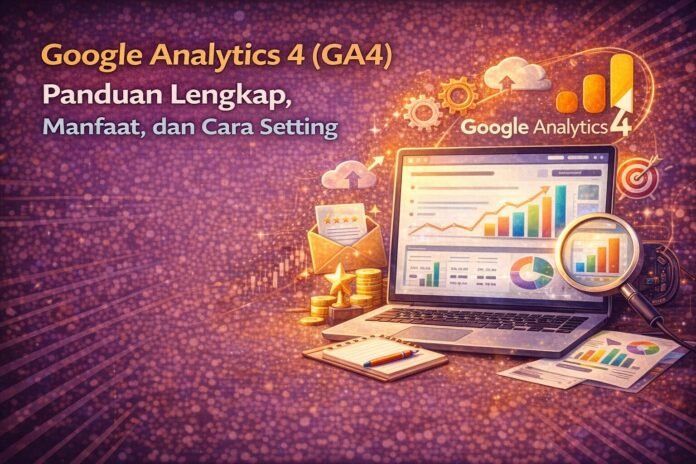 Google Analytics 4 (GA4)
Panduan Lengkap,
Manfaat, dan Cara Setting

Google Analytics 4